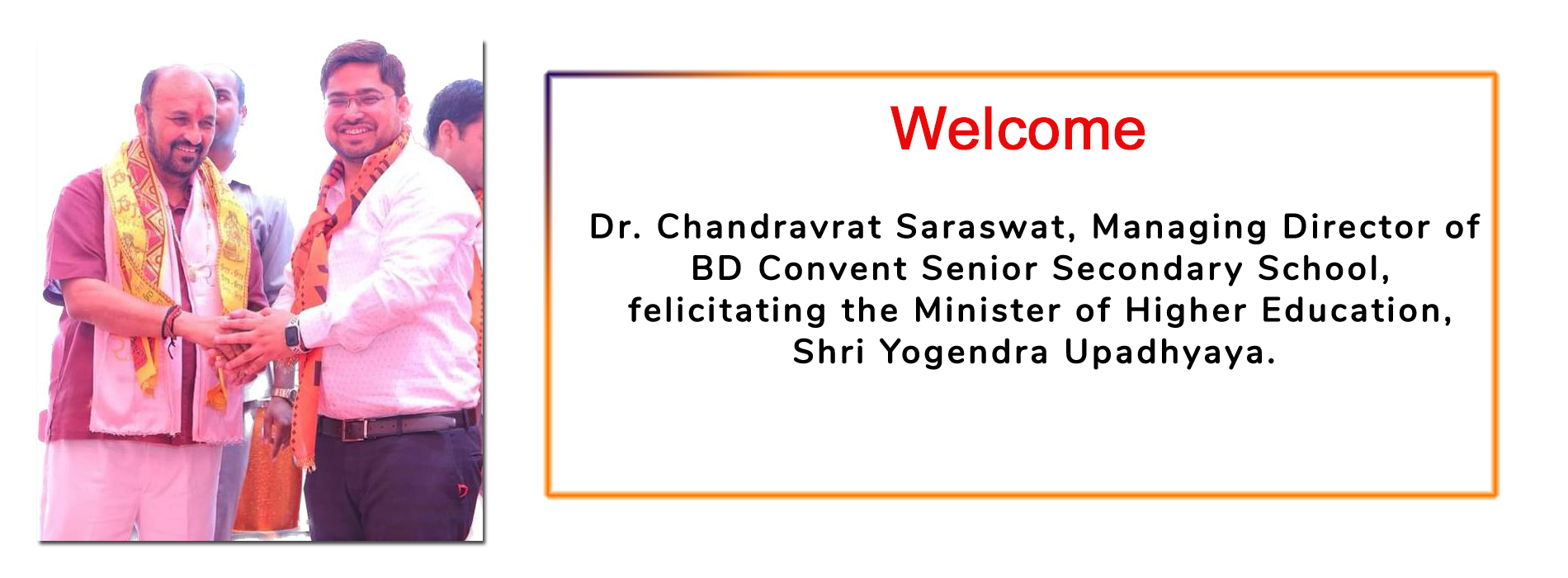 Welcome

Dr. Chandravrat Saraswat, Managing Director of BD Convent Senior Secondary School, felicitating the Minister of Higher Education, Shri Yogendra Upadhyaya.